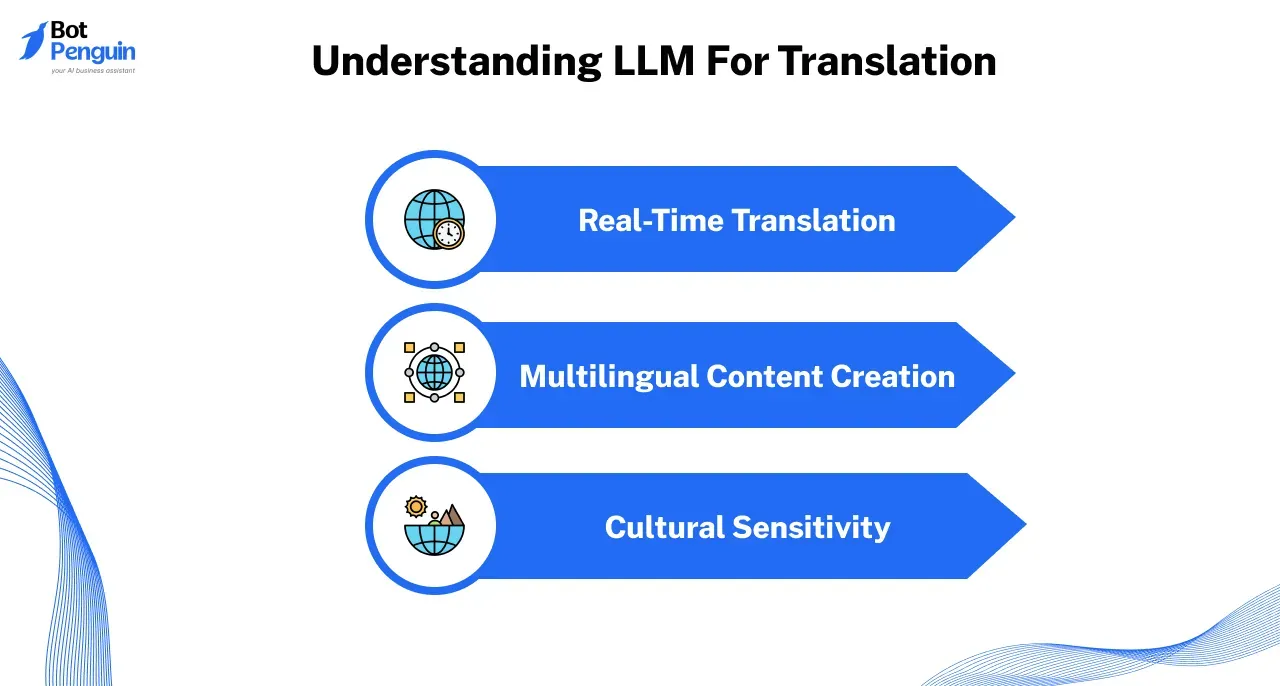 Bot Penguin
your AI business assistant

Understanding LLM For Translation

Real-Time Translation

Multilingual Content Creation

Cultural Sensitivity